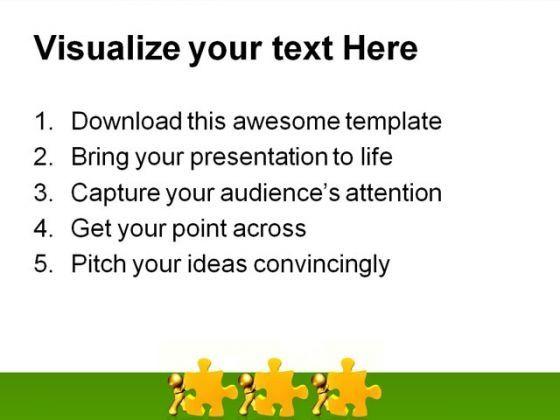 Visualize your text Here

1. Download this awesome template
2. Bring your presentation to life
3. Capture your audience's attention
4. Get your point across
5. Pitch your ideas convincingly